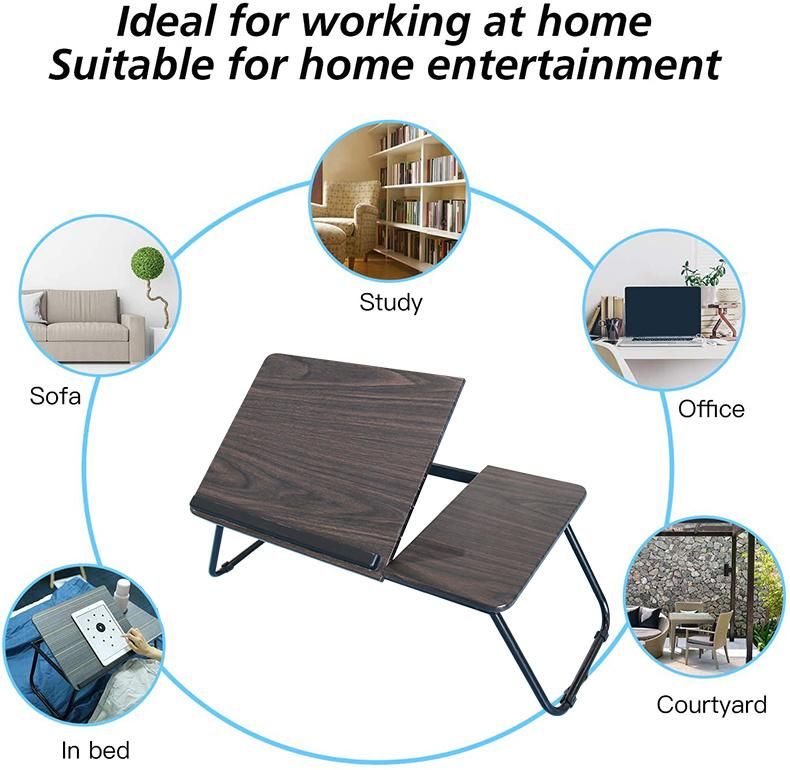 Ideal for working at home
Suitable for home entertainment

Study

Sofa

Office

Courtyard

In bed